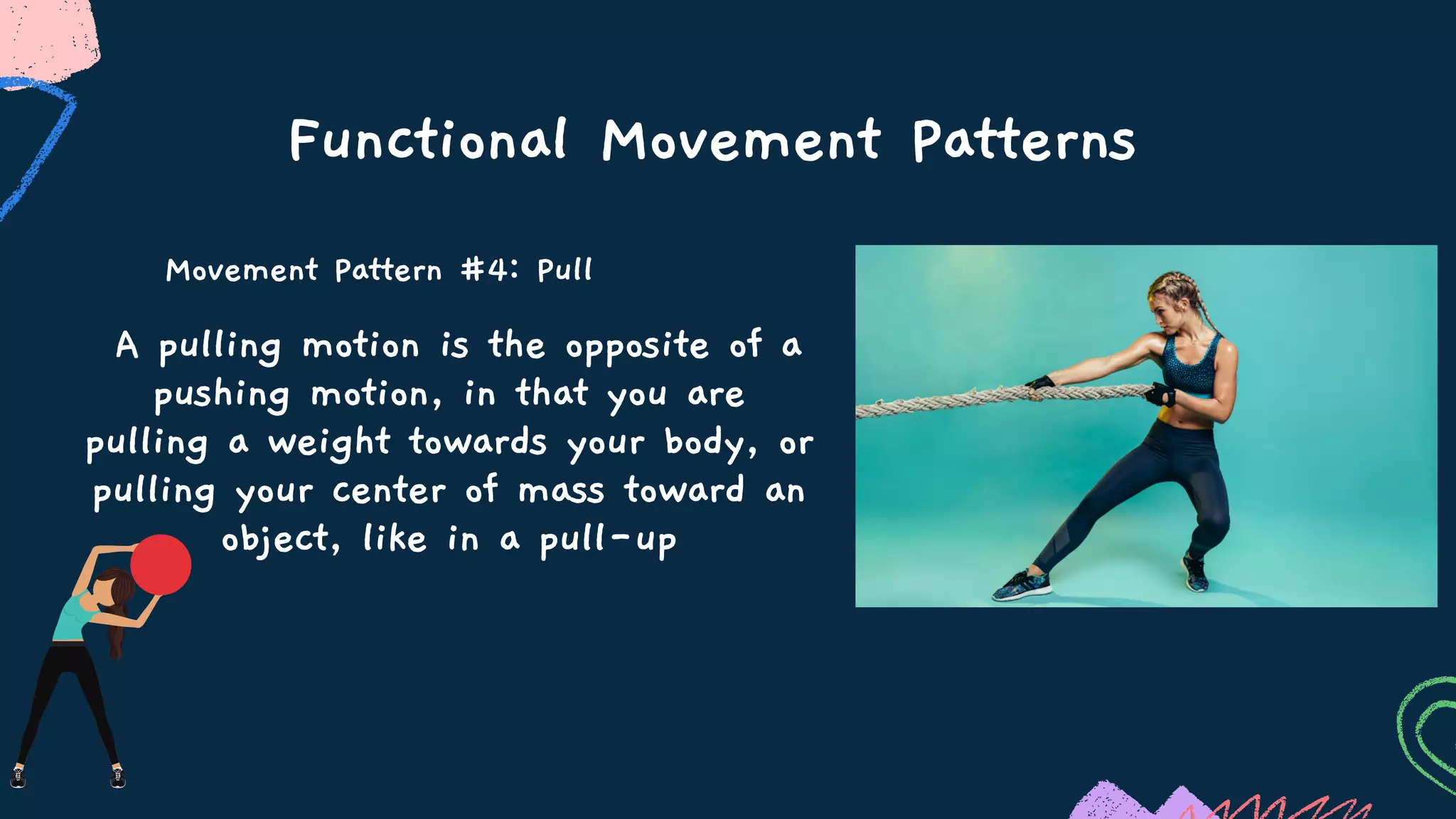 Functional Movement Patterns

Movement Pattern #4: Pull

A pulling motion is the opposite of a pushing motion, in that you are pulling a weight towards your body, or pulling your center of mass toward an object, like in a pull-up